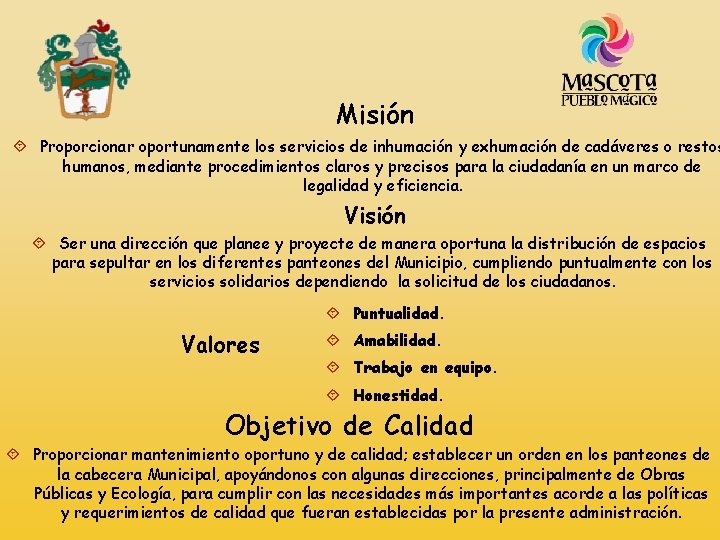 MASCOTA
PUEBLO MÁGICO

Misión

Proporcionar oportunamente los servicios de inhumación y exhumación de cadáveres o restos humanos, mediante procedimientos claros y precisos para la ciudadanía en un marco de legalidad y eficiencia.

Visión

Ser una dirección que planee y proyecte de manera oportuna la distribución de espacios para sepultar en los diferentes panteones del Municipio, cumpliendo puntualmente con los servicios solidarios dependiendo la solicitud de los ciudadanos.

Valores

Puntualidad.
Amabilidad.
Trabajo en equipo.
Honestidad.

Objetivo de Calidad

Proporcionar mantenimiento oportuno y de calidad; establecer un orden en los panteones de la cabecera Municipal, apoyándonos con algunas direcciones, principalmente de Obras Públicas y Ecología, para cumplir con las necesidades más importantes acorde a las políticas y requerimientos de calidad que fueran establecidas por la presente administración.